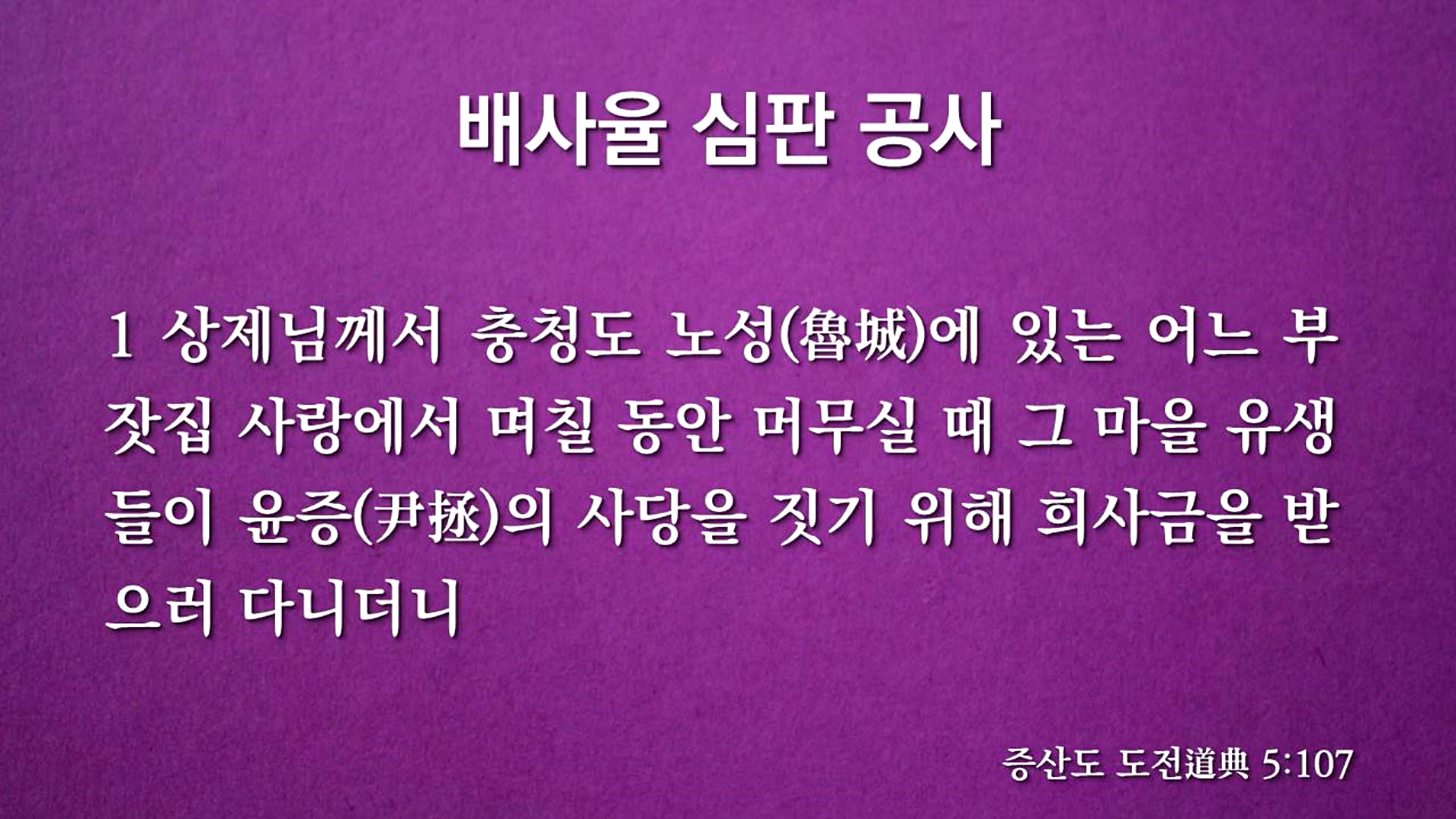 배사율 심판 공사

1 상제님께서 충청도 노성(魯城)에 있는 어느 부잣집 사랑에서 며칠 동안 머무실 때 그 마을 유생들이 윤증(尹拯)의 사당을 짓기 위해 희사금을 받으러 다니더니

증산도 도전道典 5:107